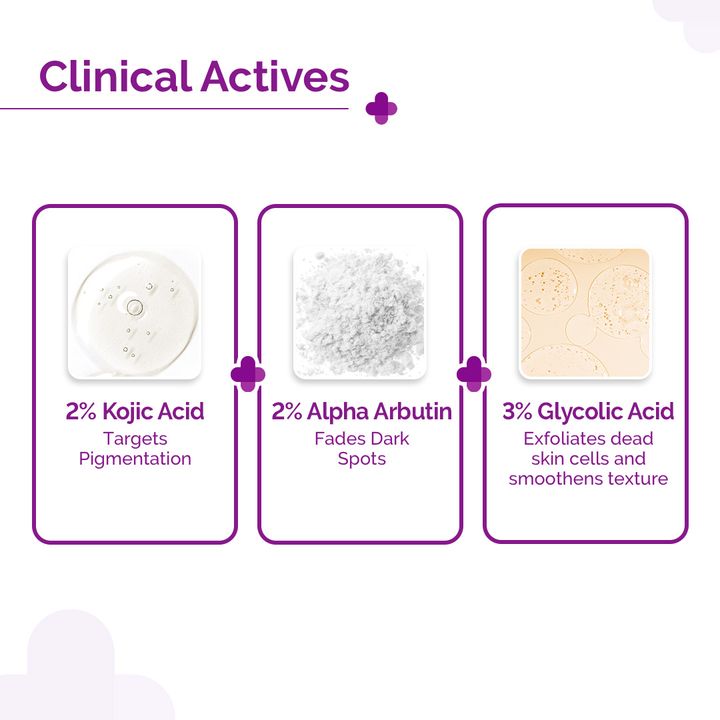 Clinical Actives

2% Kojic Acid
Targets Pigmentation

2% Alpha Arbutin
Fades Dark Spots

3% Glycolic Acid
Exfoliates dead skin cells and smoothens texture